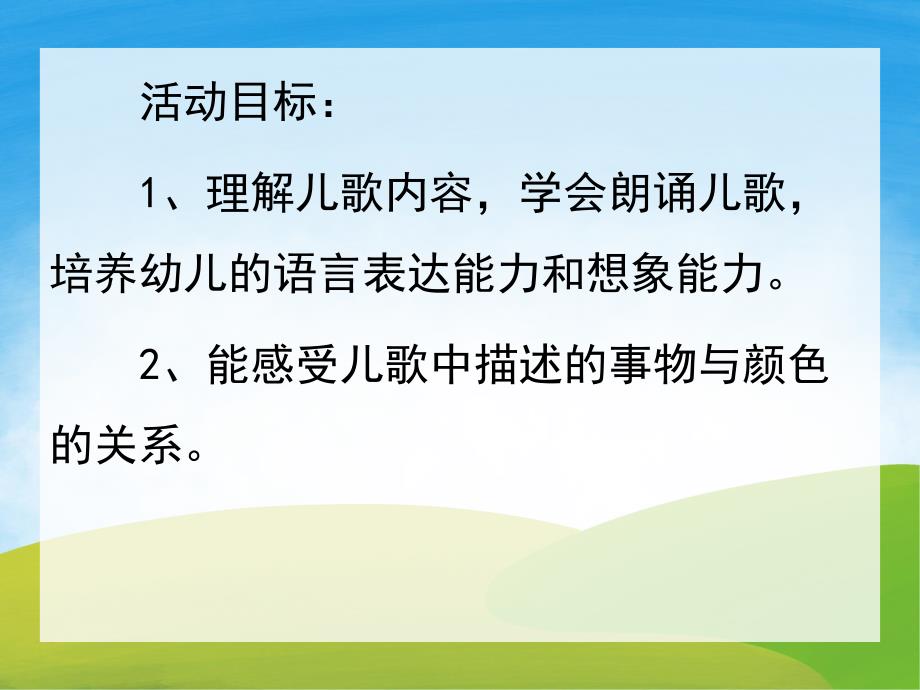 活动目标：

1、理解儿歌内容，学会朗诵儿歌，培养幼儿的语言表达能力和想象能力。

2、能感受儿歌中描述的事物与颜色的关系。